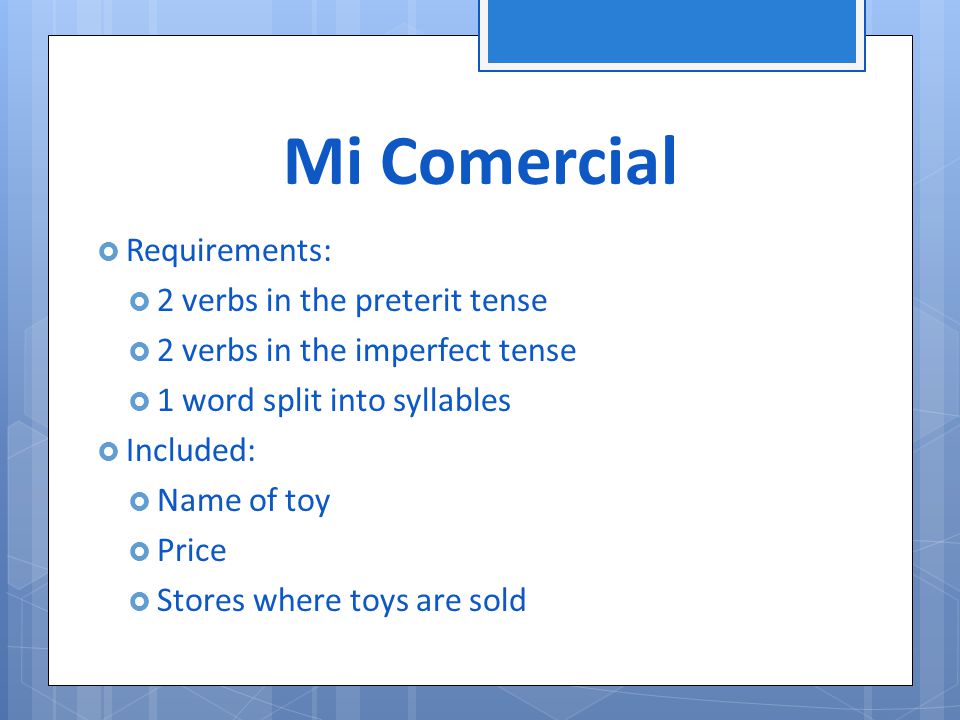 Mi Comercial

Requirements:
2 verbs in the preterit tense
2 verbs in the imperfect tense
1 word split into syllables
Included:
Name of toy
Price
Stores where toys are sold